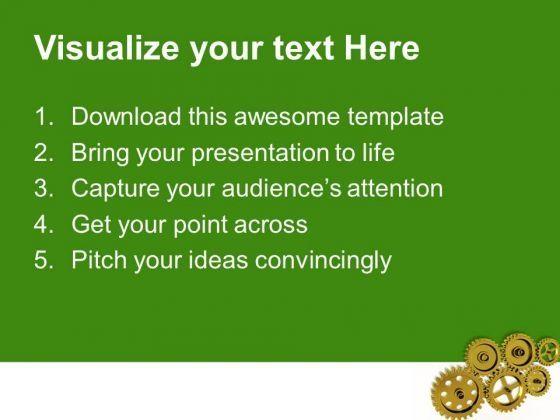 Visualize your text Here

1. Download this awesome template
2. Bring your presentation to life
3. Capture your audience’s attention
4. Get your point across
5. Pitch your ideas convincingly